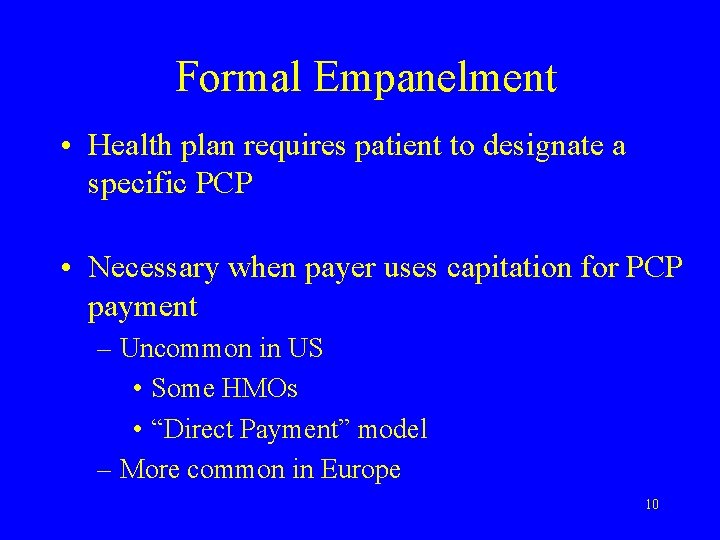 Formal Empanelment

• Health plan requires patient to designate a specific PCP

• Necessary when payer uses capitation for PCP payment
– Uncommon in US
• Some HMOs
• “Direct Payment” model
– More common in Europe

10